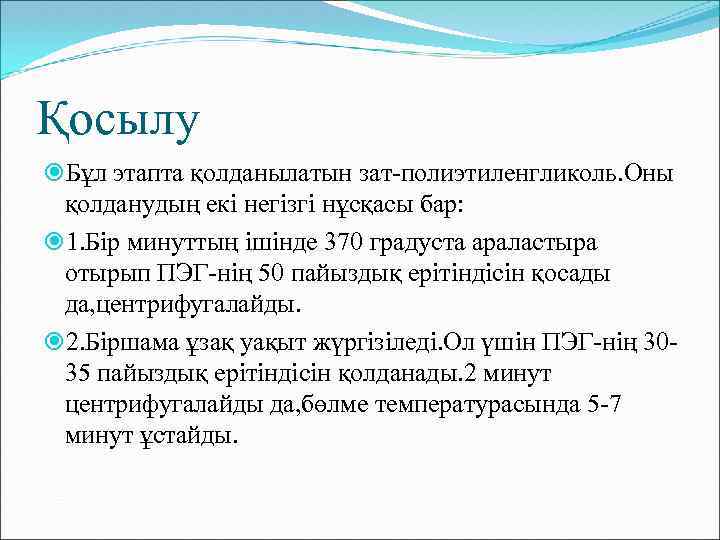 Қосылу

Бұл этапта қолданылатын зат-полиэтиленгликоль.Оны қолданудың екі негізгі нұсқасы бар:

1.Бір минуттың ішінде 370 градуста араластыра отырып ПЭГ-нің 50 пайыздық ерітіндісін қосады да,центрифугалайды.

2.Біршама ұзақ уақыт жүргізіледі.Ол үшін ПЭГ-нің 30-35 пайыздық ерітіндісін қолданады.2 минут центрифугалайды да,бөлме температурасында 5-7 минут ұстайды.